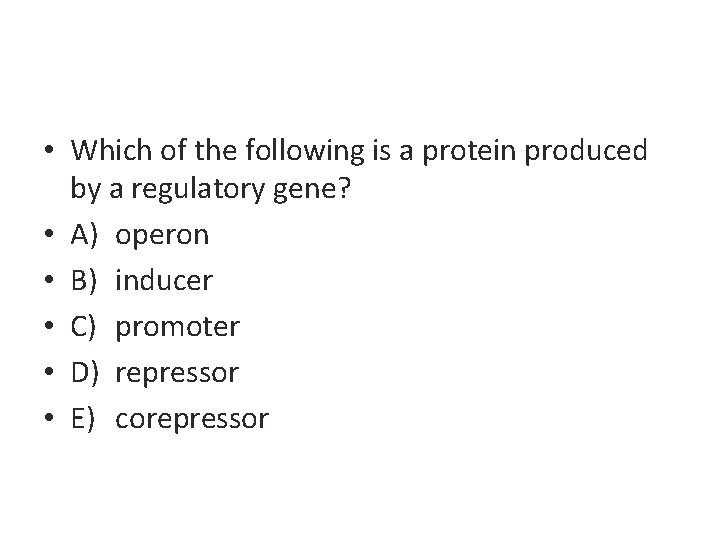 • Which of the following is a protein produced by a regulatory gene?
• A) operon
• B) inducer
• C) promoter
• D) repressor
• E) corepressor